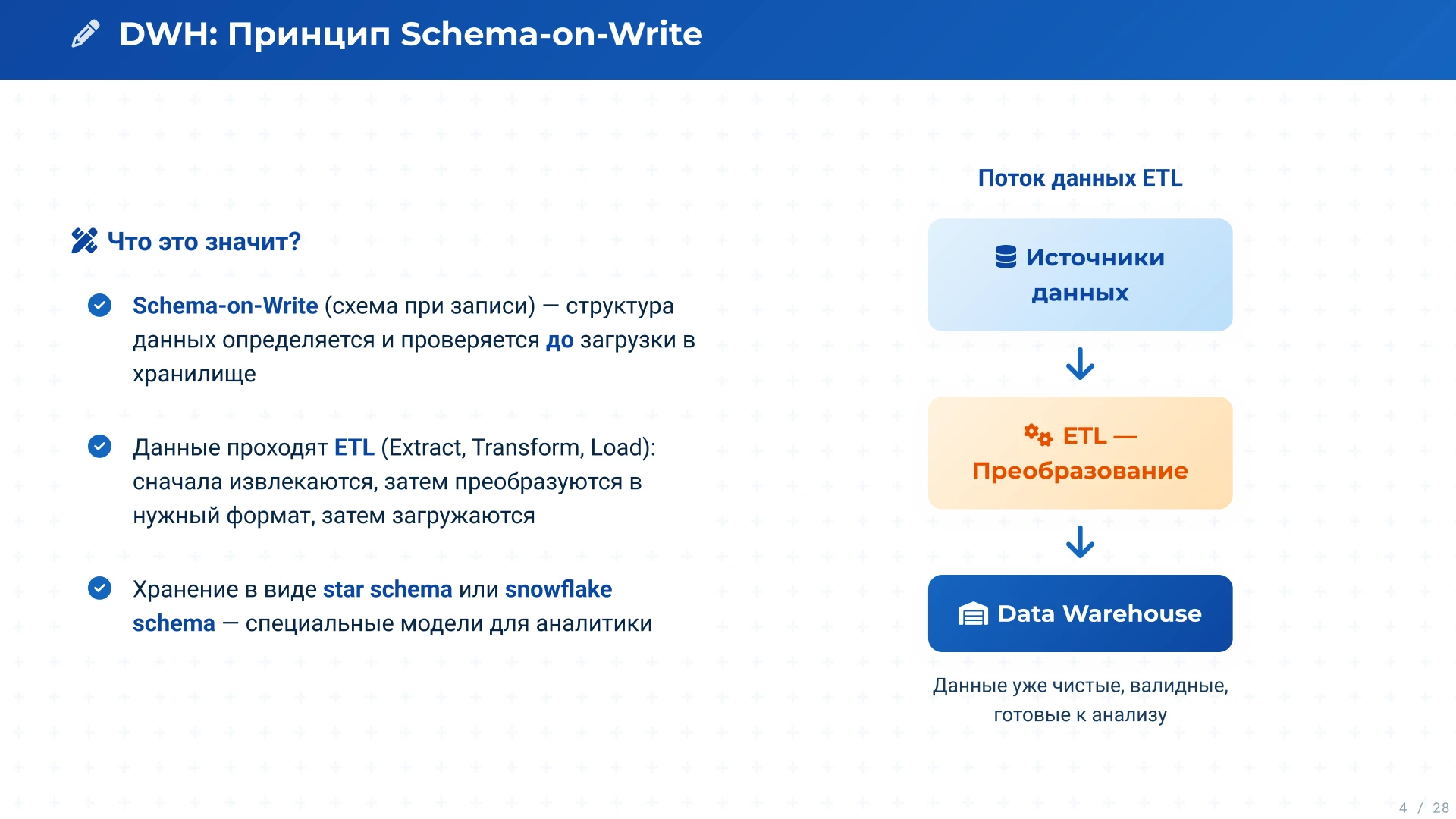 DWH: Принцип Schema-on-Write

Что это значит?

Schema-on-Write (схема при записи) — структура данных определяется и проверяется до загрузки в хранилище

Данные проходят ETL (Extract, Transform, Load): сначала извлекаются, затем преобразуются в нужный формат, затем загружаются

Хранение в виде star schema или snowflake schema — специальные модели для аналитики

Поток данных ETL

Источники данных

ETL — Преобразование

Data Warehouse

Данные уже чистые, валидные, готовые к анализу

4 / 28